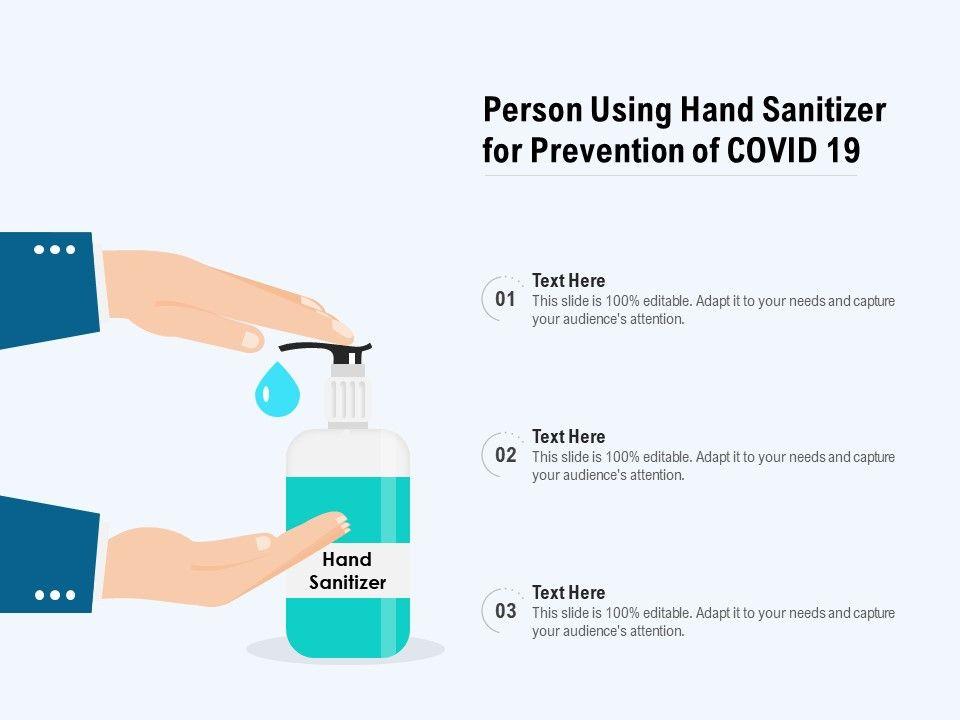 Person Using Hand Sanitizer for Prevention of COVID 19

Hand Sanitizer

01
Text Here
This slide is 100% editable. Adapt it to your needs and capture your audience's attention.

02
Text Here
This slide is 100% editable. Adapt it to your needs and capture your audience's attention.

03
Text Here
This slide is 100% editable. Adapt it to your needs and capture your audience's attention.